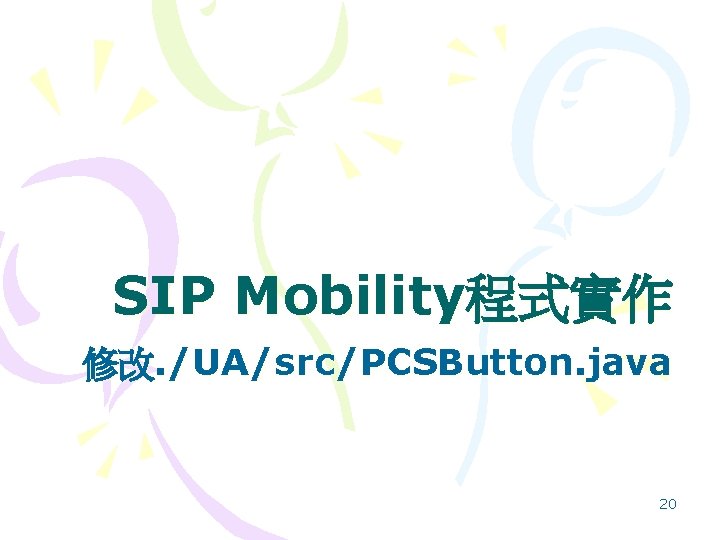 SIP Mobility程式實作

修改./UA/src/PCSButton.java

20